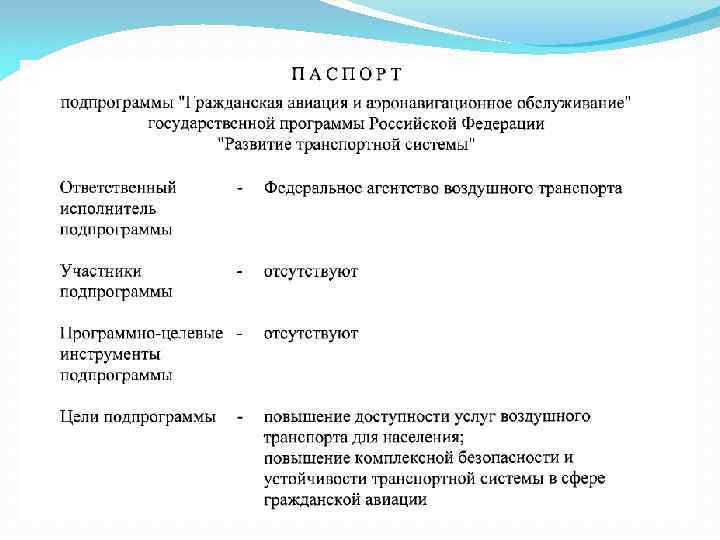 П А С П О Р Т

подпрограммы "Гражданская авиация и аэронавигационное обслуживание" государственной программы Российской Федерации "Развитие транспортной системы"

| | | |
|---|---|---|
| Ответственный исполнитель подпрограммы | - | Федеральное агентство воздушного транспорта |
| Участники подпрограммы | - | отсутствуют |
| Программно-целевые инструменты подпрограммы | - | отсутствуют |
| Цели подпрограммы | - | повышение доступности услуг воздушного транспорта для населения; повышение комплексной безопасности и устойчивости транспортной системы в сфере гражданской авиации |